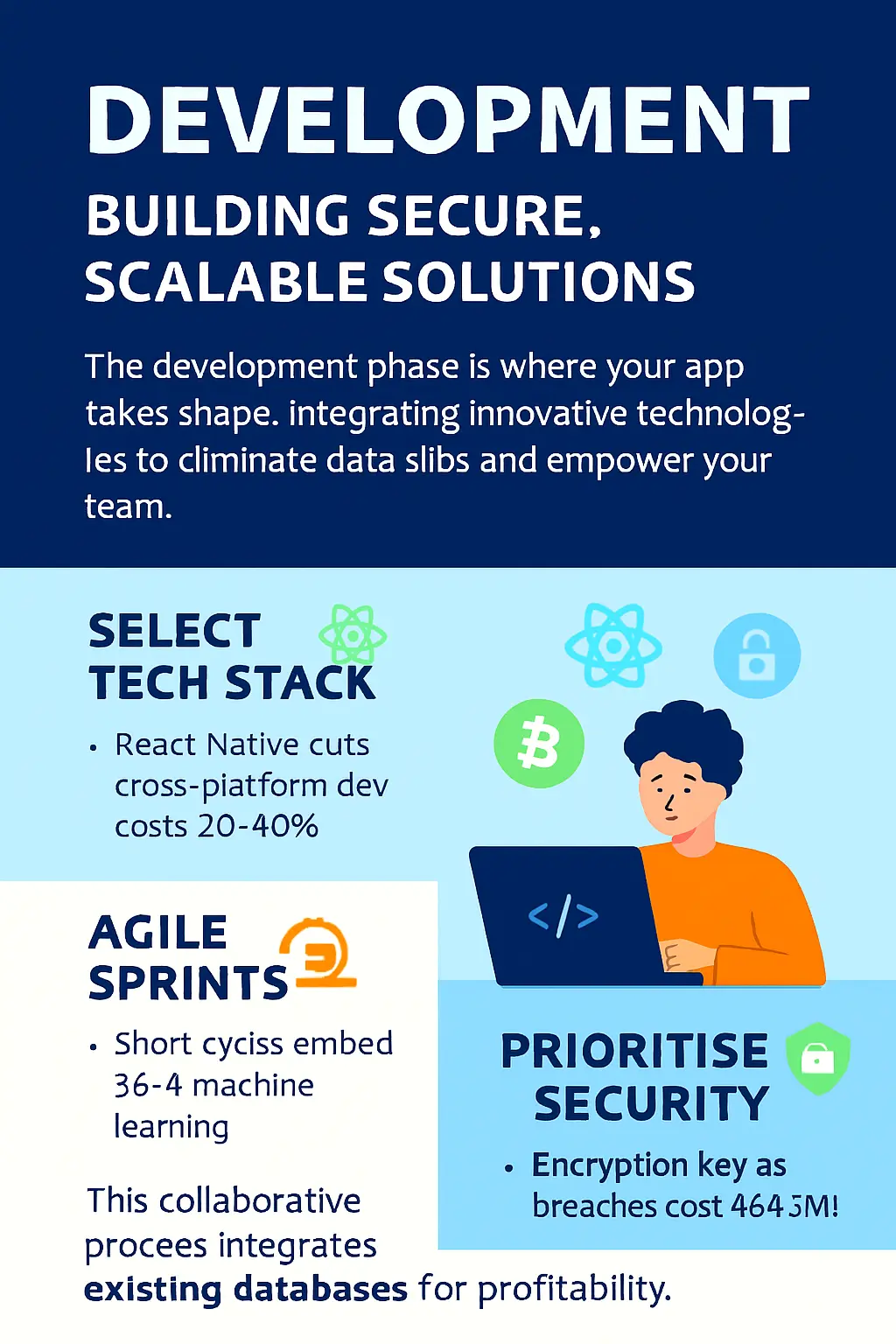 DEVELOPMENT

BUILDING SECURE, SCALABLE SOLUTIONS

The development phase is where your app takes shape. integrating innovative technologles to climinate data slibs and empower your team.

SELECT TECH STACK

• React Native cuts cross-piatform dev costs 20-40%

</>

AGILE SPRINTS

• Short cyciss embed 36-4 machine learning

PRIORITISE SECURITY

• Encryption key as breaches cost 464 5M!

This collaborative procees integrates **existing databases** for profitability.